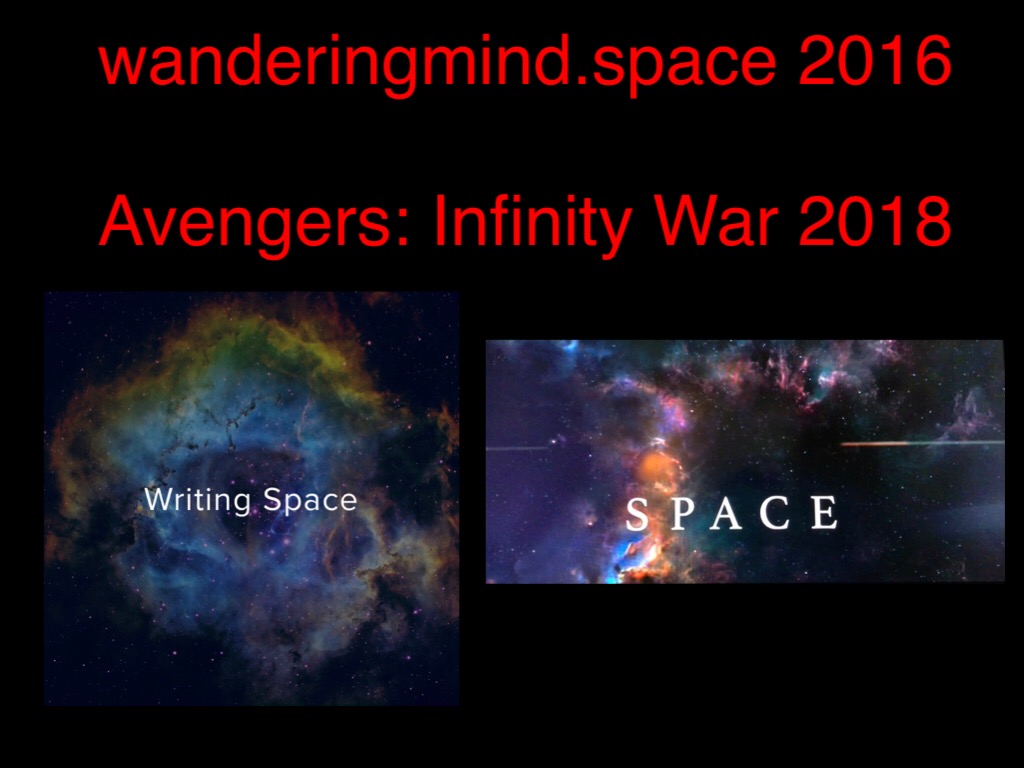 wanderingmind.space 2016

Avengers: Infinity War 2018

Writing Space

SPACE